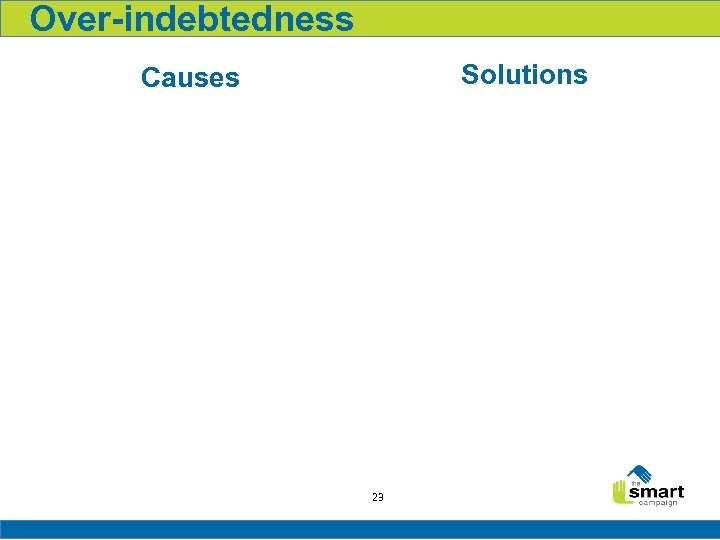 Over-indebtedness

Causes

Solutions

23

the smart campaign